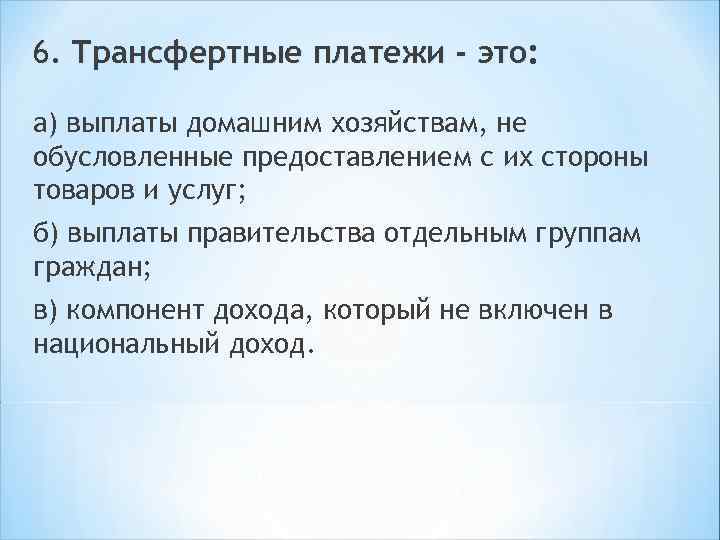 6. Трансфертные платежи - это:

а) выплаты домашним хозяйствам, не обусловленные предоставлением с их стороны товаров и услуг;

б) выплаты правительства отдельным группам граждан;

в) компонент дохода, который не включен в национальный доход.